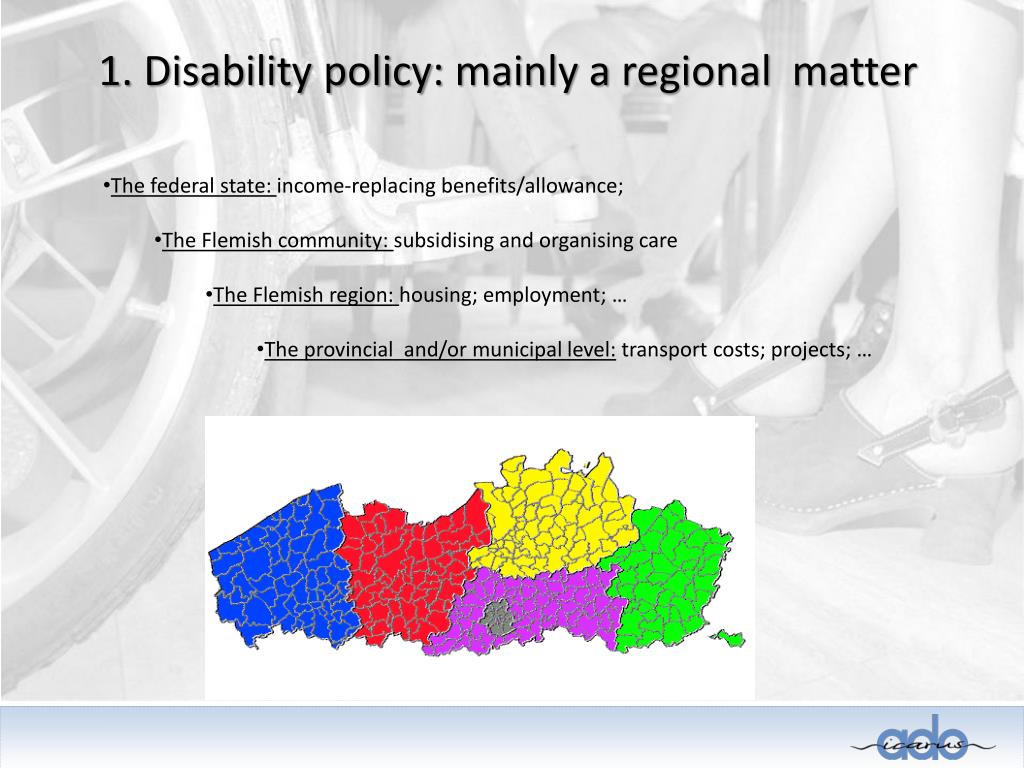 1. Disability policy: mainly a regional matter

•The federal state: income-replacing benefits/allowance;

•The Flemish community: subsidising and organising care

•The Flemish region: housing; employment; …

•The provincial and/or municipal level: transport costs; projects; …

ado
icarus